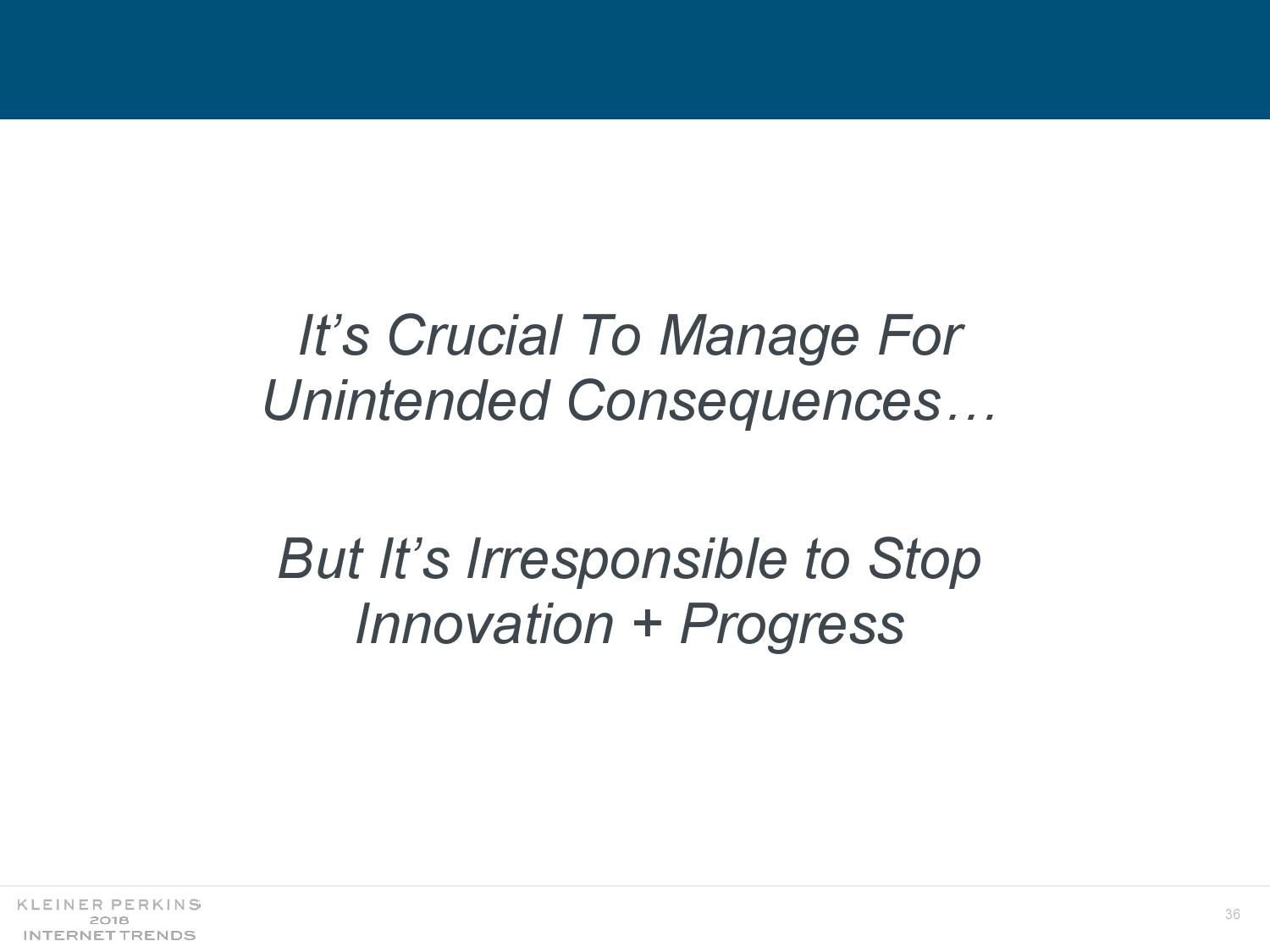 It’s Crucial To Manage For Unintended Consequences…

But It’s Irresponsible to Stop Innovation + Progress

KLEINER PERKINS
2018
INTERNET TRENDS

36